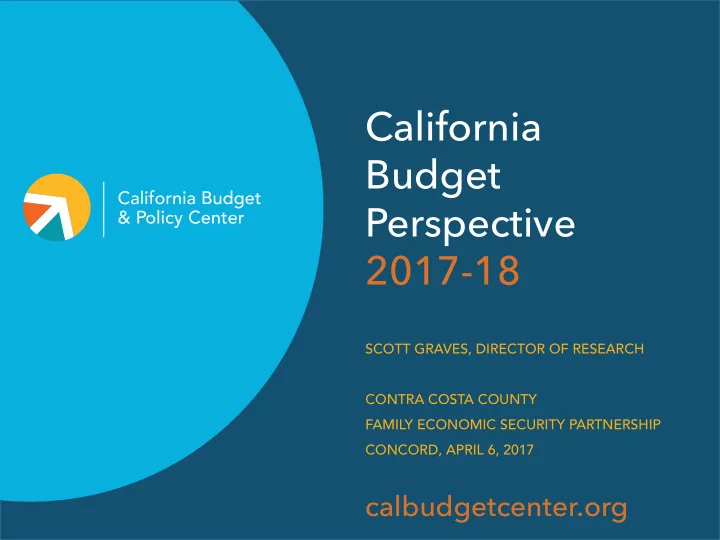 California Budget & Policy Center

California Budget Perspective 2017-18

SCOTT GRAVES, DIRECTOR OF RESEARCH

CONTRA COSTA COUNTY
FAMILY ECONOMIC SECURITY PARTNERSHIP
CONCORD, APRIL 6, 2017

calbudgetcenter.org